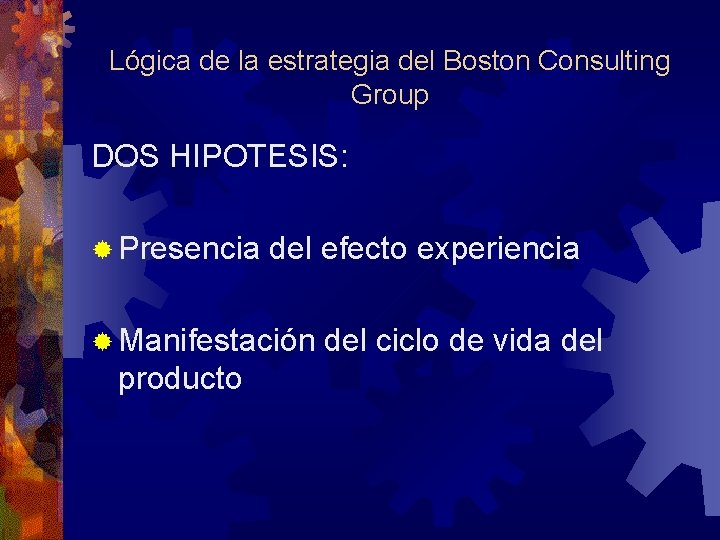 Lógica de la estrategia del Boston Consulting Group

DOS HIPOTESIS:

Presencia del efecto experiencia

Manifestación del ciclo de vida del producto